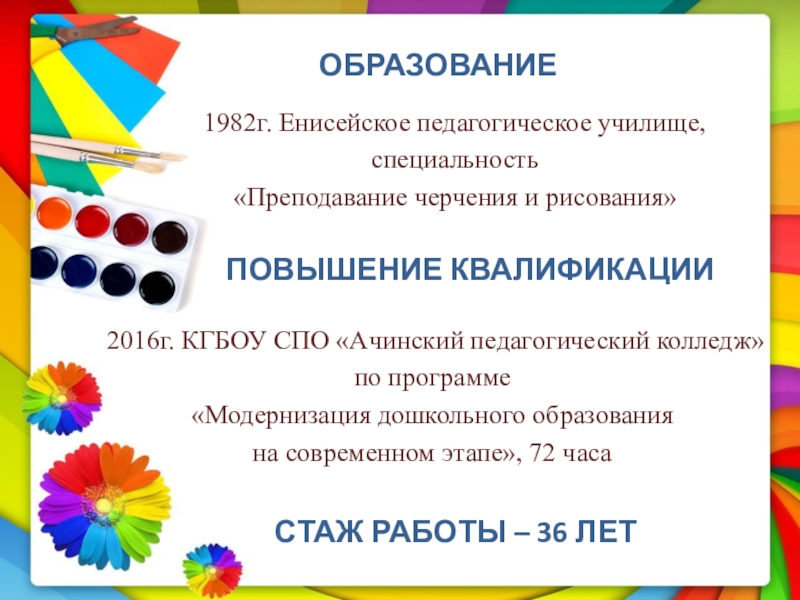 ОБРАЗОВАНИЕ

1982г. Енисейское педагогическое училище, специальность «Преподавание черчения и рисования»

ПОВЫШЕНИЕ КВАЛИФИКАЦИИ

2016г. КГБОУ СПО «Ачинский педагогический колледж» по программе «Модернизация дошкольного образования на современном этапе», 72 часа

СТАЖ РАБОТЫ – 36 ЛЕТ